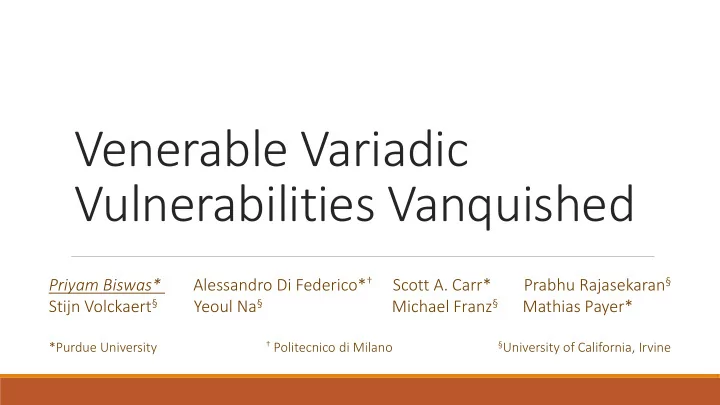 Venerable Variadic Vulnerabilities Vanquished

Priyam Biswas* Alessandro Di Federico*† Scott A. Carr* Prabhu Rajasekaran§
Stijn Volckaert§ Yeoul Na§ Michael Franz§ Mathias Payer*

*Purdue University † Politecnico di Milano §University of California, Irvine